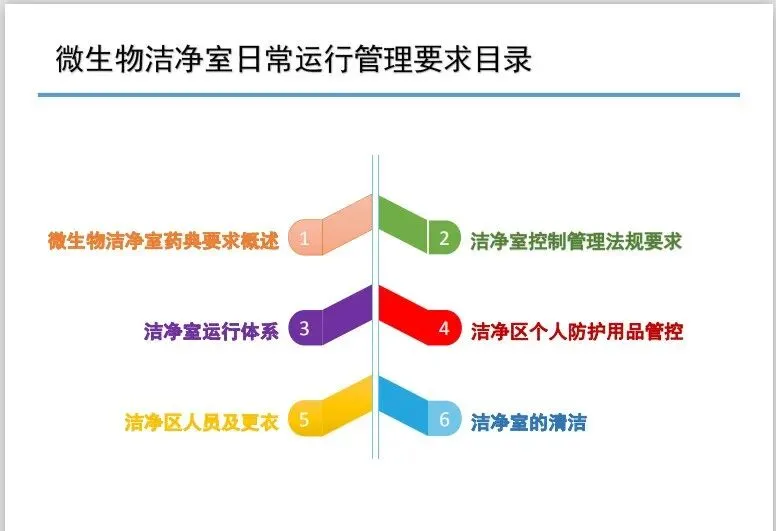 微生物洁净室日常运行管理要求目录

微生物洁净室药典要求概述 1

2 洁净室控制管理法规要求

洁净室运行体系 3

4 洁净区个人防护用品管控

洁净区人员及更衣 5

6 洁净室的清洁